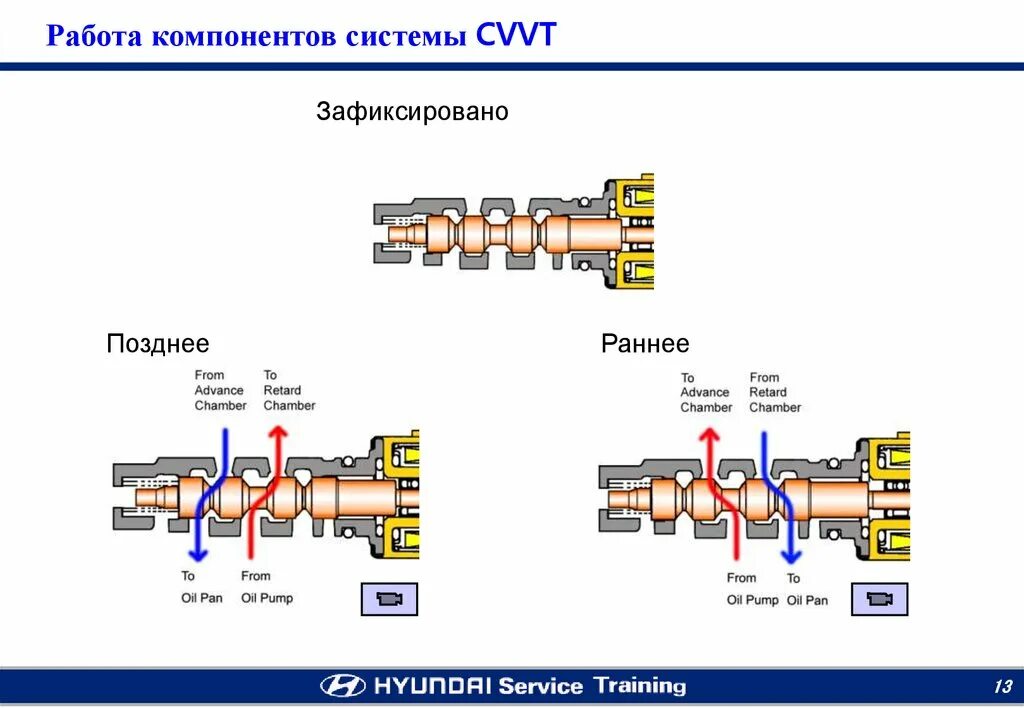 Работа компонентов системы CVVT

Зафиксировано

Позднее

From Advance Chamber

To Retard Chamber

To Oil Pan

From Oil Pump

Раннее

To Advance Chamber

From Retard Chamber

From Oil Pump

To Oil Pan

HYUNDAI Service Training

13